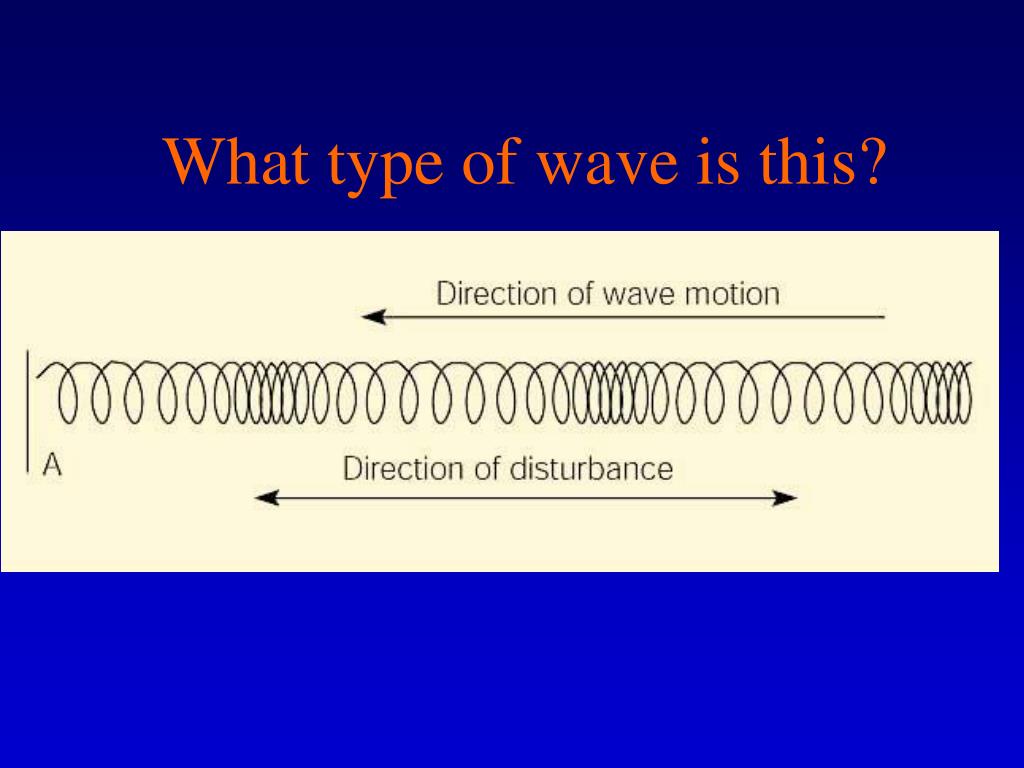 What type of wave is this?

Direction of wave motion

A

Direction of disturbance